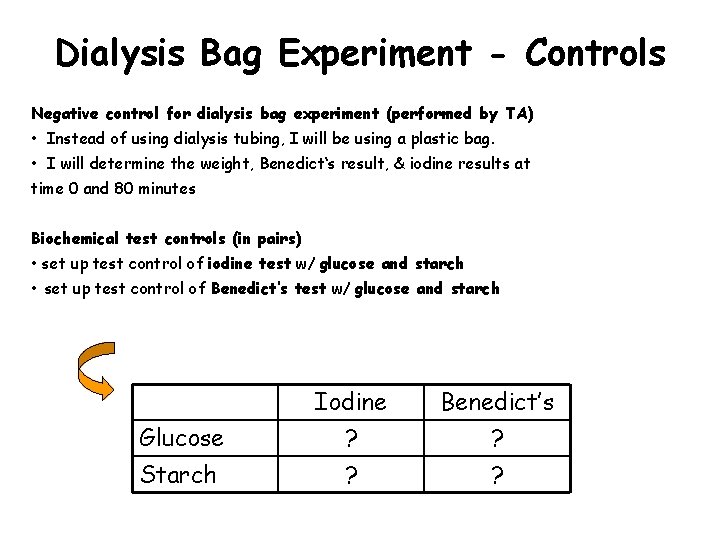 Dialysis Bag Experiment - Controls

Negative control for dialysis bag experiment (performed by TA)
• Instead of using dialysis tubing, I will be using a plastic bag.
• I will determine the weight, Benedict's result, & iodine results at time 0 and 80 minutes

Biochemical test controls (in pairs)
• set up test control of iodine test w/ glucose and starch
• set up test control of Benedict's test w/ glucose and starch

|  | Iodine | Benedict's |
|---|---|---|
| Glucose | ? | ? |
| Starch | ? | ? |